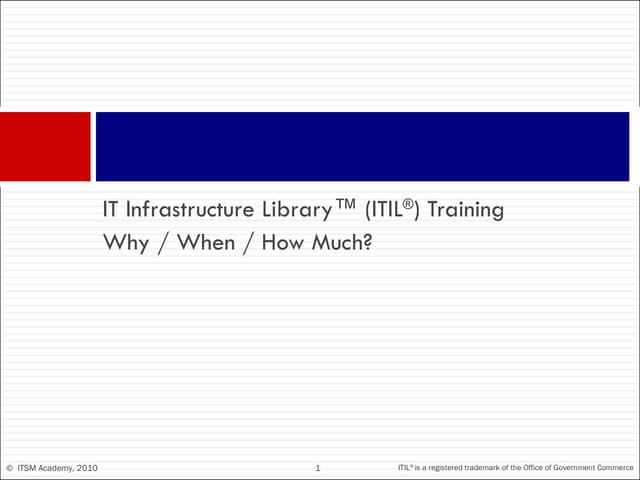 IT Infrastructure Library™ (ITIL®) Training
Why / When / How Much?

© ITSM Academy, 2010 1 ITIL® is a registered trademark of the Office of Government Commerce